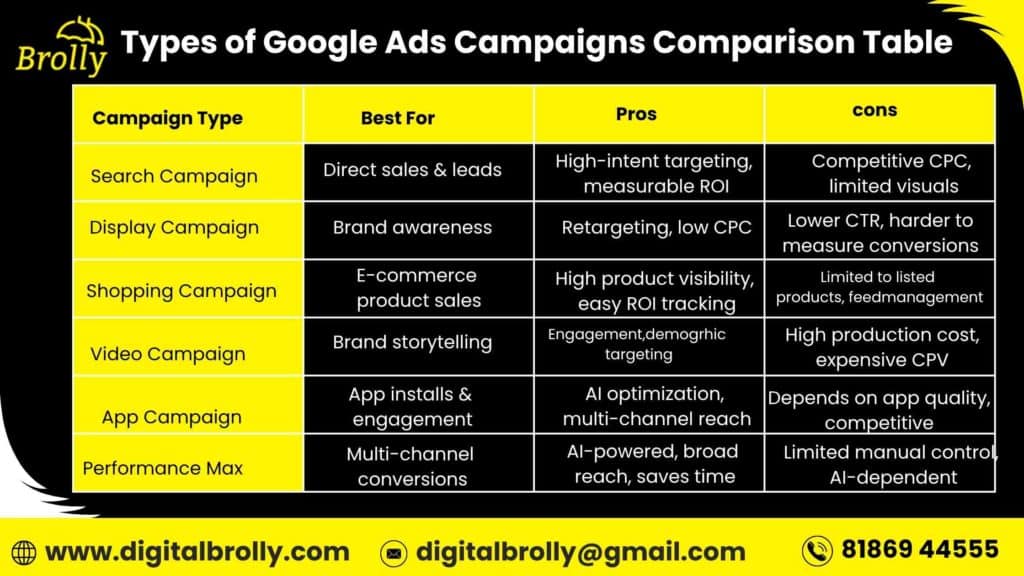 Brolly

Types of Google Ads Campaigns Comparison Table

| Campaign Type | Best For | Pros | cons |
|---|---|---|---|
| Search Campaign | Direct sales & leads | High-intent targeting, measurable ROI | Competitive CPC, limited visuals |
| Display Campaign | Brand awareness | Retargeting, low CPC | Lower CTR, harder to measure conversions |
| Shopping Campaign | E-commerce product sales | High product visibility, easy ROI tracking | Limited to listed products, feedmanagement |
| Video Campaign | Brand storytelling | Engagement,demogrhic targeting | High production cost, expensive CPV |
| App Campaign | App installs & engagement | AI optimization, multi-channel reach | Depends on app quality, competitive |
| Performance Max | Multi-channel conversions | AI-powered, broad reach, saves time | Limited manual control, AI-dependent |

www.digitalbrolly.com digitalbrolly@gmail.com 81869 44555